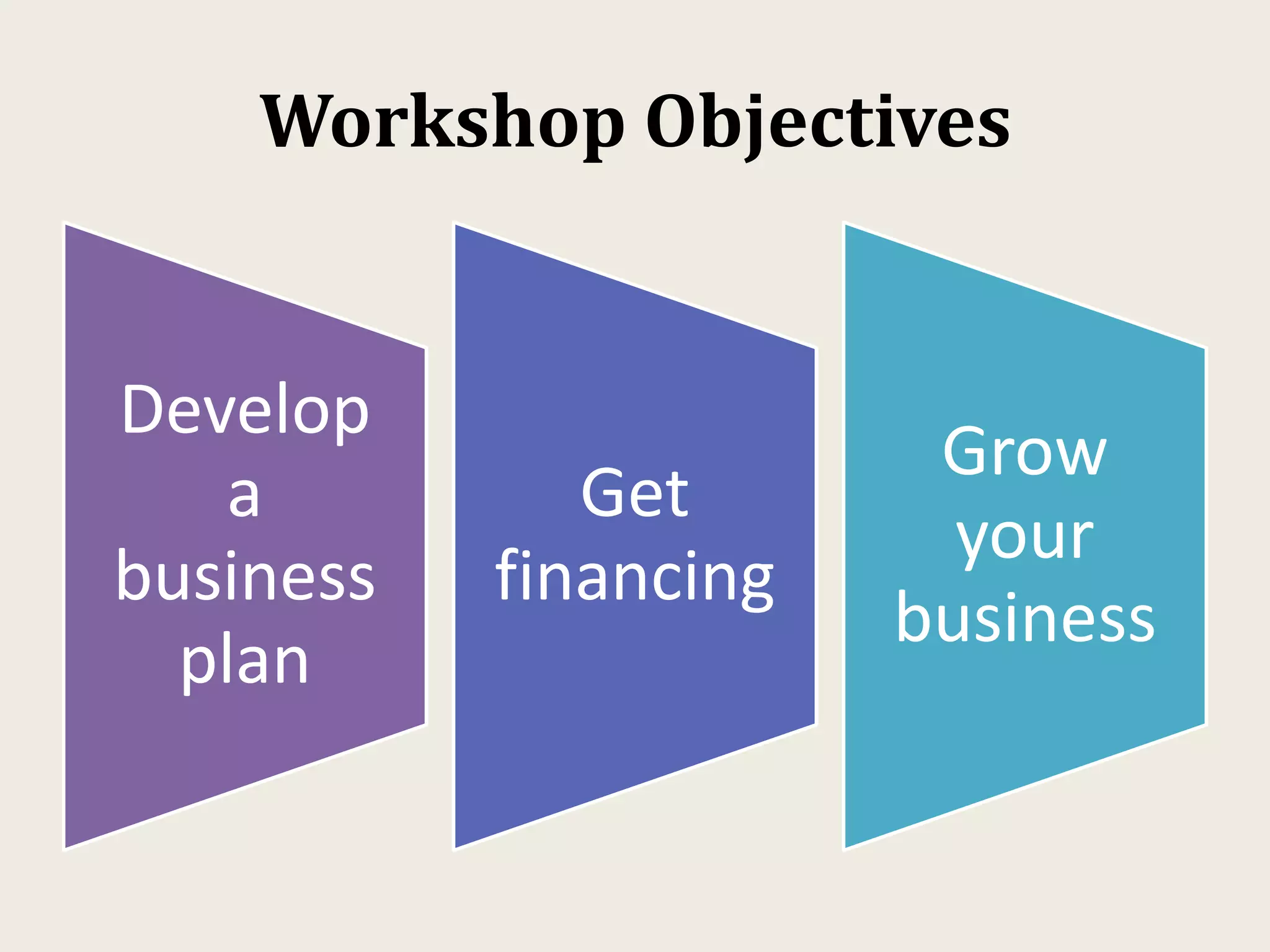 Workshop Objectives

Develop a business plan

Get financing

Grow your business